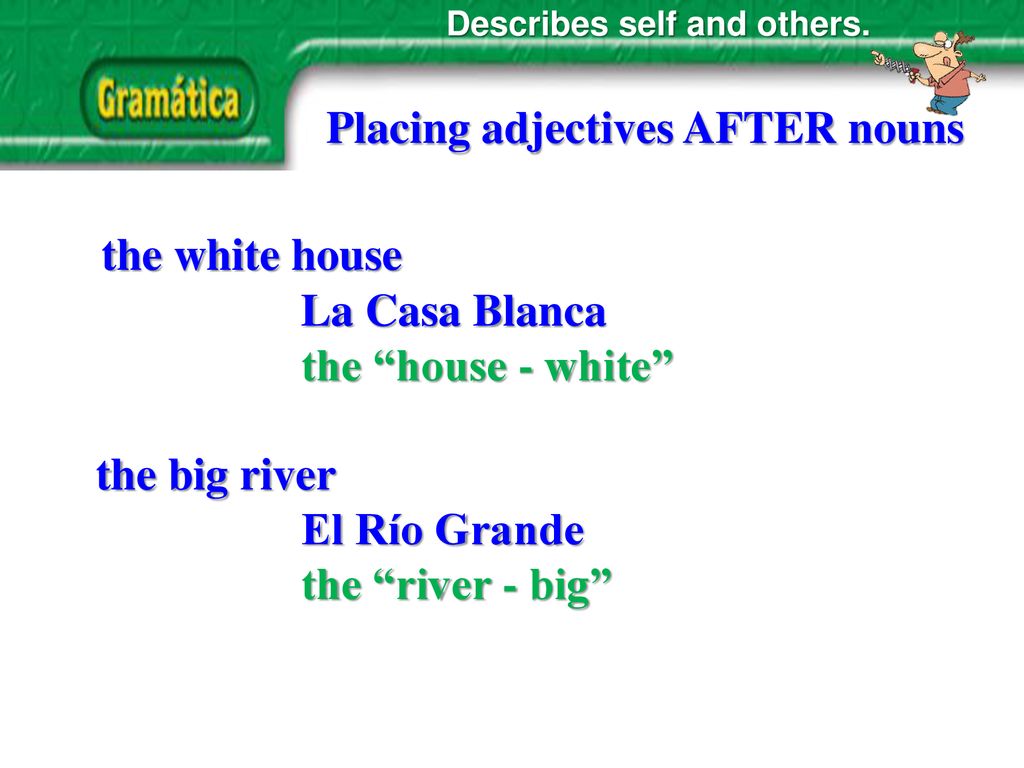 Describes self and others.

Gramática

Placing adjectives AFTER nouns

the white house

La Casa Blanca

the “house - white”

the big river

El Río Grande

the “river - big”